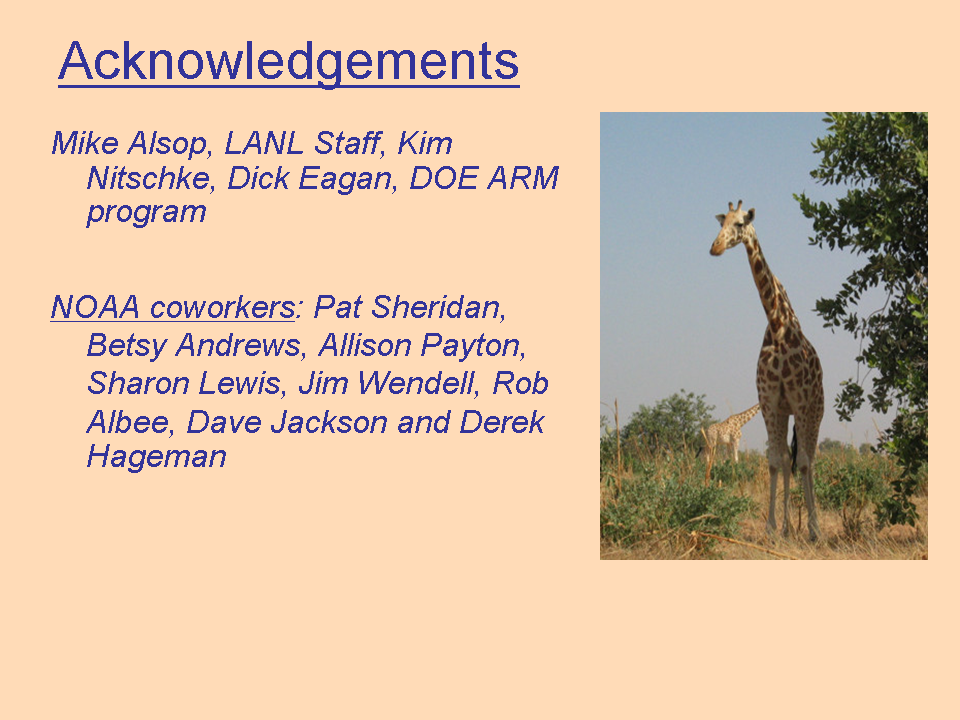 Acknowledgements

Mike Alsop, LANL Staff, Kim Nitschke, Dick Eagan, DOE ARM program

NOAA coworkers: Pat Sheridan, Betsy Andrews, Allison Payton, Sharon Lewis, Jim Wendell, Rob Albee, Dave Jackson and Derek Hageman